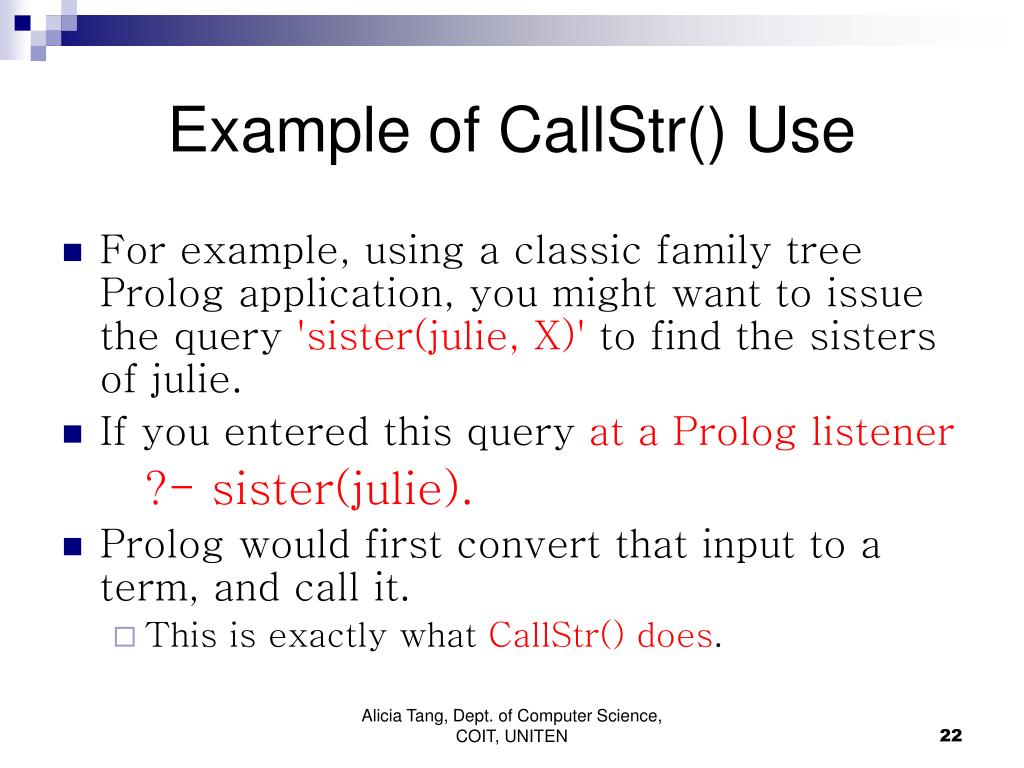 Example of CallStr() Use

For example, using a classic family tree Prolog application, you might want to issue the query 'sister(julie, X)' to find the sisters of julie.

If you entered this query at a Prolog listener

?- sister(julie).

Prolog would first convert that input to a term, and call it.

This is exactly what CallStr() does.

Alicia Tang, Dept. of Computer Science, COIT, UNITEN

22